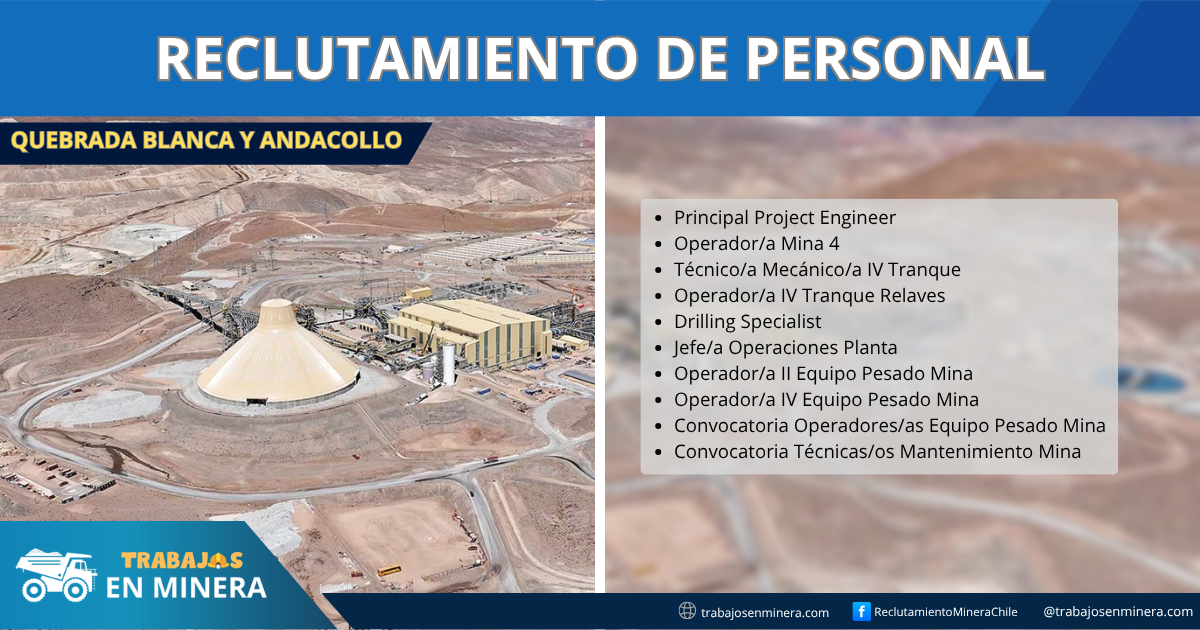 RECLUTAMIENTO DE PERSONAL

QUEBRADA BLANCA Y ANDACOLLO

- Principal Project Engineer
- Operador/a Mina 4
- Técnico/a Mecánico/a IV Tranque
- Operador/a IV Tranque Relaves
- Drilling Specialist
- Jefe/a Operaciones Planta
- Operador/a II Equipo Pesado Mina
- Operador/a IV Equipo Pesado Mina
- Convocatoria Operadores/as Equipo Pesado Mina
- Convocatoria Técnicas/os Mantenimiento Mina

TRABAJOS EN MINERA

trabajosenminera.com ReclutamientoMineraChile @trabajosenminera.com